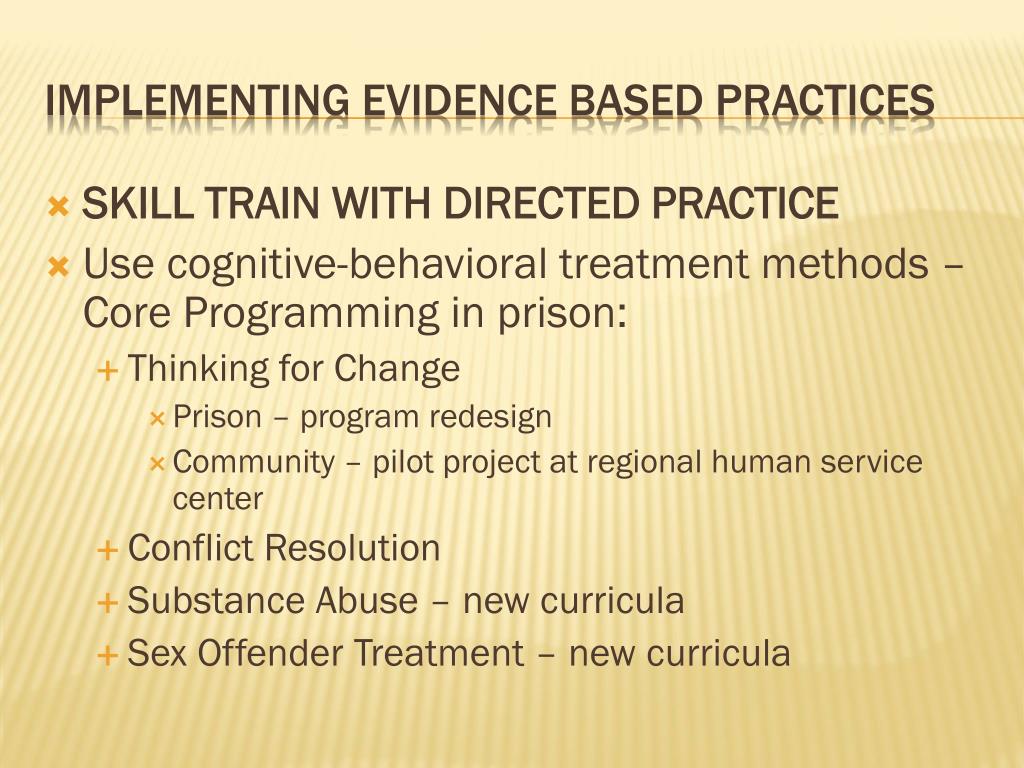 IMPLEMENTING EVIDENCE BASED PRACTICES

SKILL TRAIN WITH DIRECTED PRACTICE

Use cognitive-behavioral treatment methods – Core Programming in prison:

Thinking for Change

Prison – program redesign

Community – pilot project at regional human service center

Conflict Resolution

Substance Abuse – new curricula

Sex Offender Treatment – new curricula